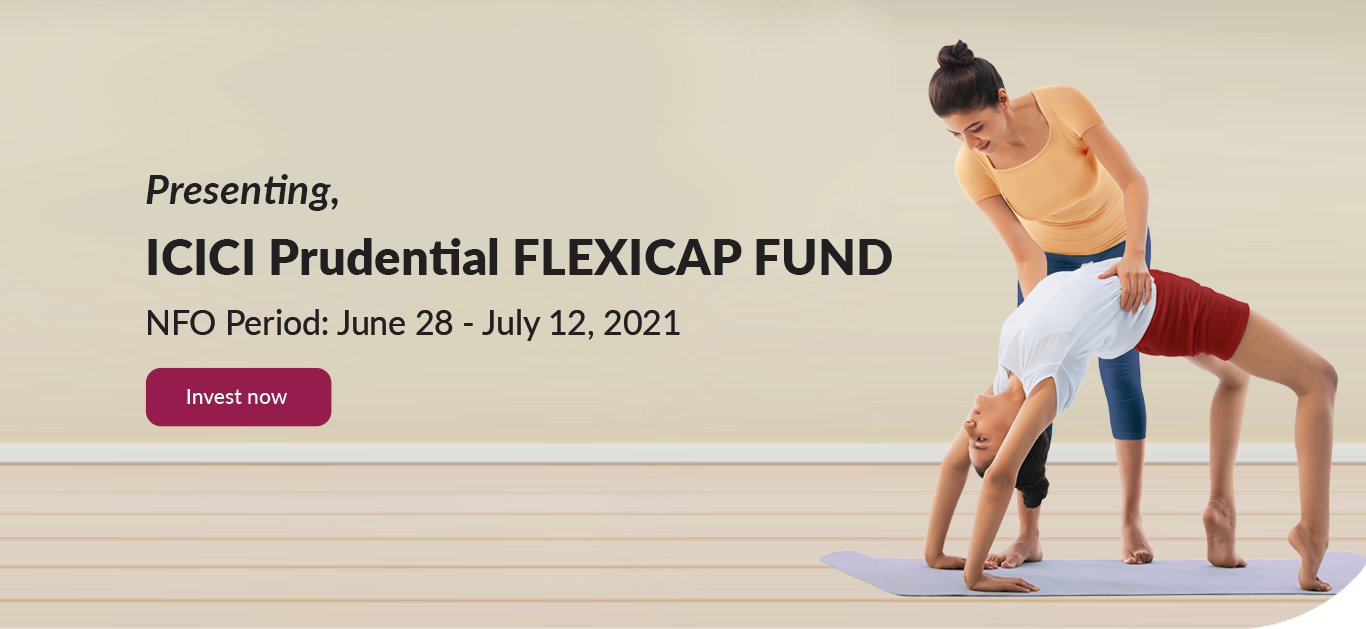 Presenting,

ICICI Prudential FLEXICAP FUND

NFO Period: June 28 - July 12, 2021

Invest now